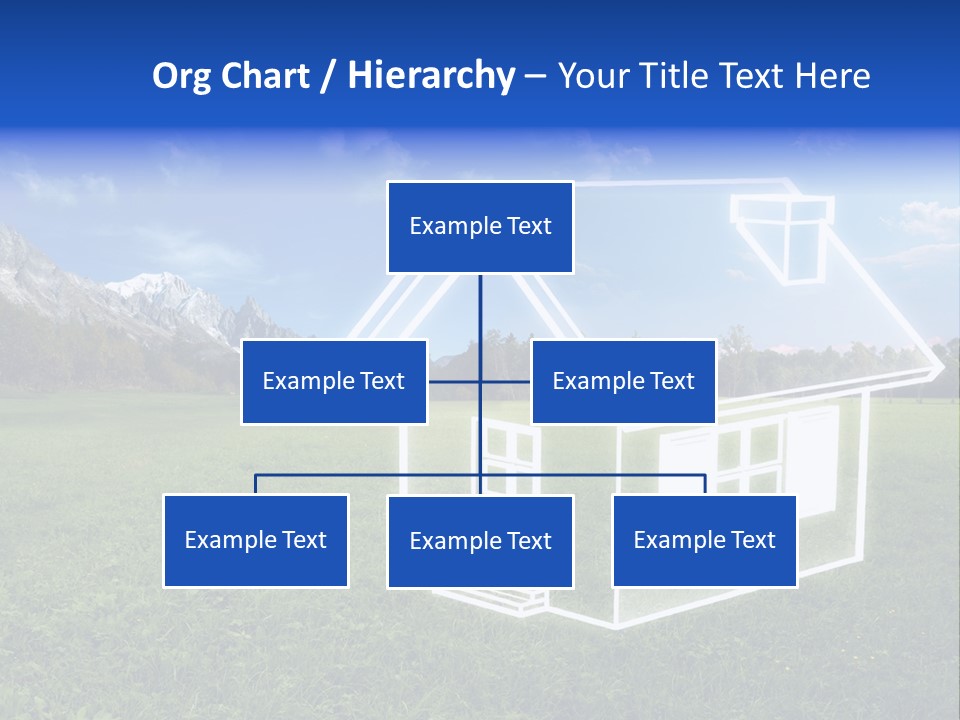 Org Chart / Hierarchy – Your Title Text Here

Example Text

Example Text

Example Text

Example Text

Example Text

Example Text